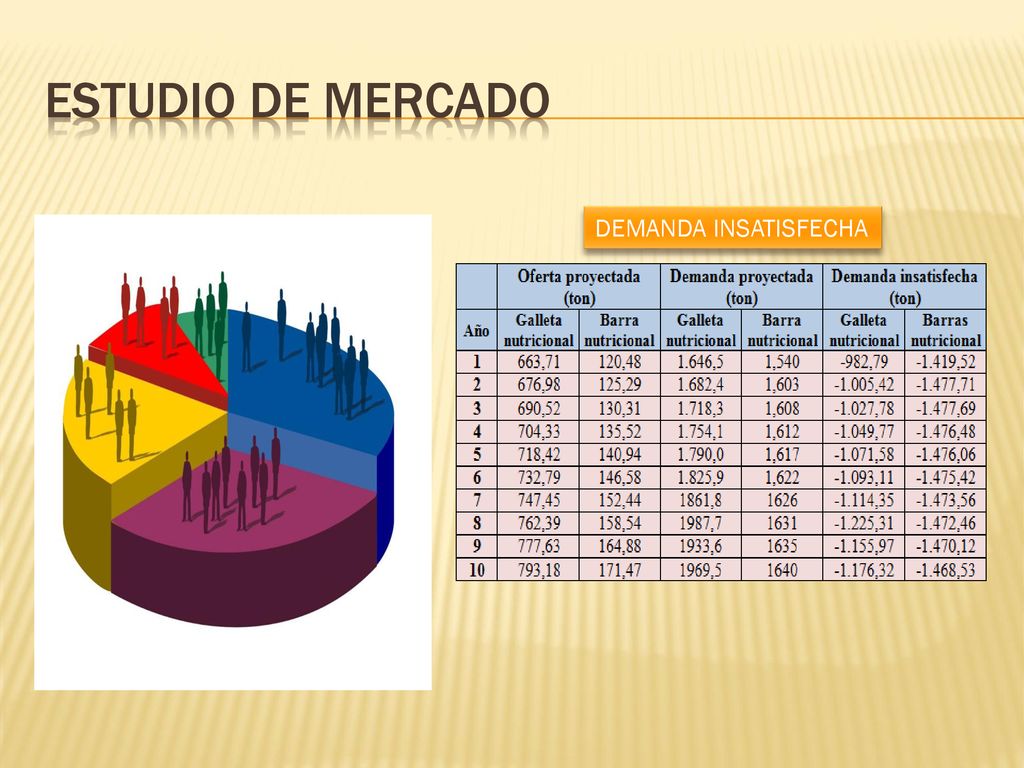 ESTUDIO DE MERCADO

DEMANDA INSATISFECHA

| Año | Oferta proyectada (ton) Galleta nutricional | Oferta proyectada (ton) Barra nutricional | Demanda proyectada (ton) Galleta nutricional | Demanda proyectada (ton) Barra nutricional | Demanda insatisfecha (ton) Galleta nutricional | Demanda insatisfecha (ton) Barras nutricional |
|---|---|---|---|---|---|---|
| 1 | 663,71 | 120,48 | 1.646,5 | 1,540 | -982,79 | -1.419,52 |
| 2 | 676,98 | 125,29 | 1.682,4 | 1,603 | -1.005,42 | -1.477,71 |
| 3 | 690,52 | 130,31 | 1.718,3 | 1,608 | -1.027,78 | -1.477,69 |
| 4 | 704,33 | 135,52 | 1.754,1 | 1,612 | -1.049,77 | -1.476,48 |
| 5 | 718,42 | 140,94 | 1.790,0 | 1,617 | -1.071,58 | -1.476,06 |
| 6 | 732,79 | 146,58 | 1.825,9 | 1,622 | -1.093,11 | -1.475,42 |
| 7 | 747,45 | 152,44 | 1861,8 | 1626 | -1.114,35 | -1.473,56 |
| 8 | 762,39 | 158,54 | 1987,7 | 1631 | -1.225,31 | -1.472,46 |
| 9 | 777,63 | 164,88 | 1933,6 | 1635 | -1.155,97 | -1.470,12 |
| 10 | 793,18 | 171,47 | 1969,5 | 1640 | -1.176,32 | -1.468,53 |